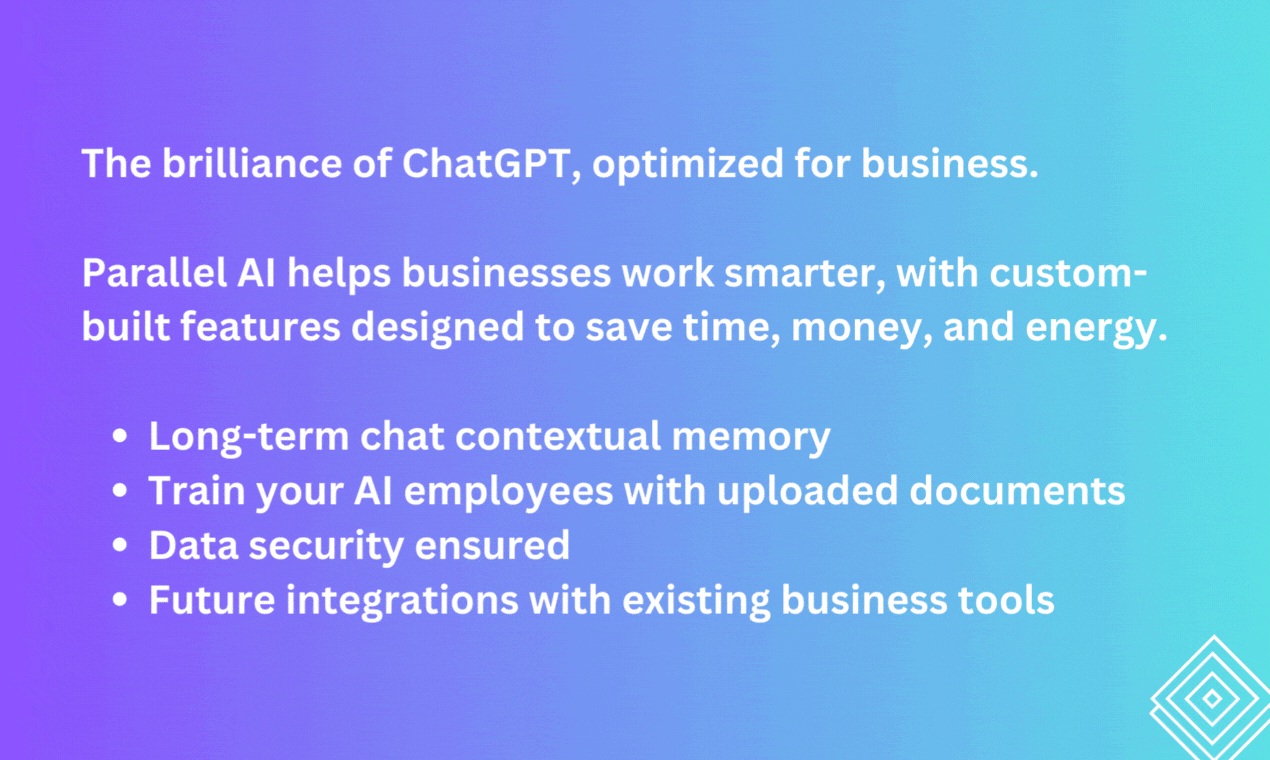 The brilliance of ChatGPT, optimized for business.

Parallel AI helps businesses work smarter, with custom-built features designed to save time, money, and energy.

- Long-term chat contextual memory
- Train your AI employees with uploaded documents
- Data security ensured
- Future integrations with existing business tools